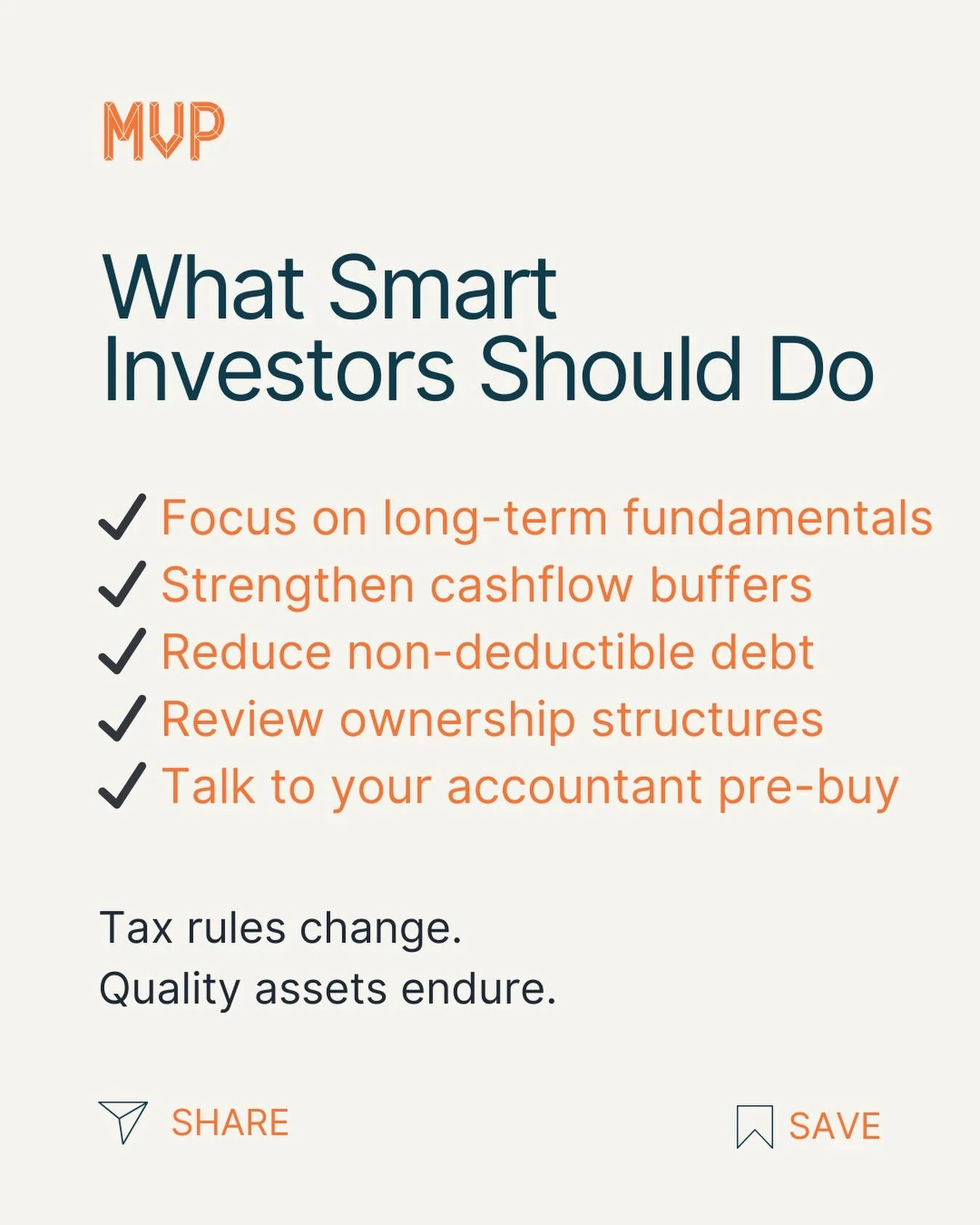 MVP

What Smart Investors Should Do

✓ Focus on long-term fundamentals
✓ Strengthen cashflow buffers
✓ Reduce non-deductible debt
✓ Review ownership structures
✓ Talk to your accountant pre-buy

Tax rules change.
Quality assets endure.

SHARE

SAVE